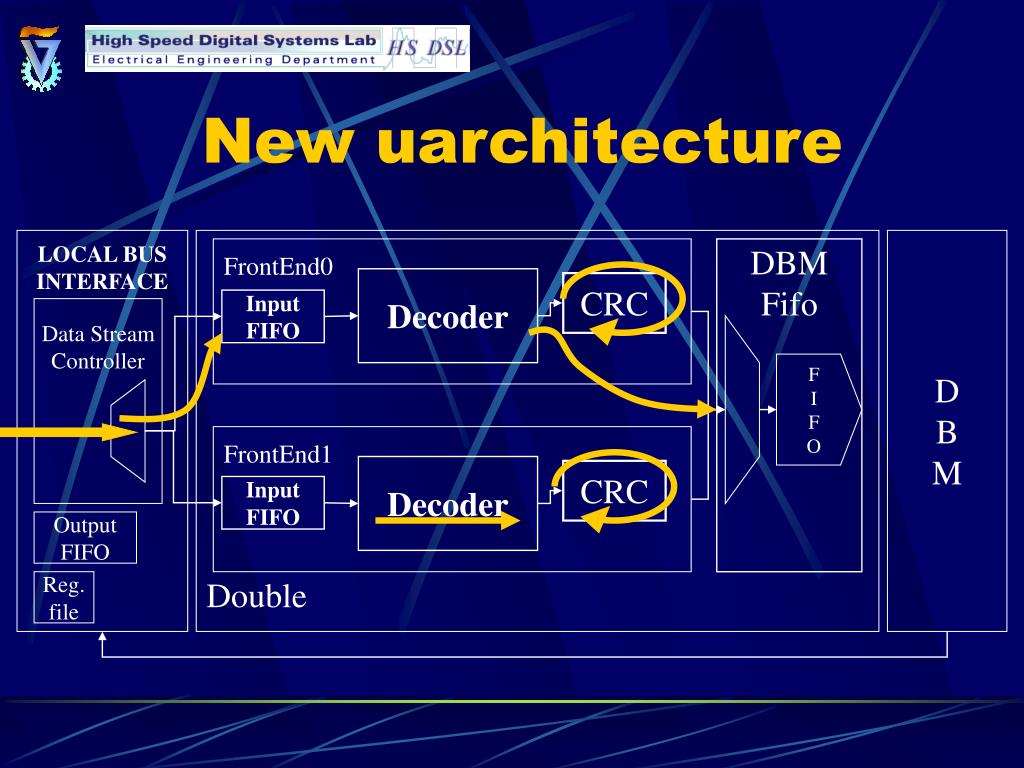 High Speed Digital Systems Lab
Electrical Engineering Department
HS DSL

New uarchitecture

LOCAL BUS INTERFACE

Data Stream Controller

Output FIFO

Reg. file

FrontEnd0

Input FIFO

Decoder

CRC

FrontEnd1

Input FIFO

Decoder

CRC

Double

DBM Fifo

F I F O

D B M